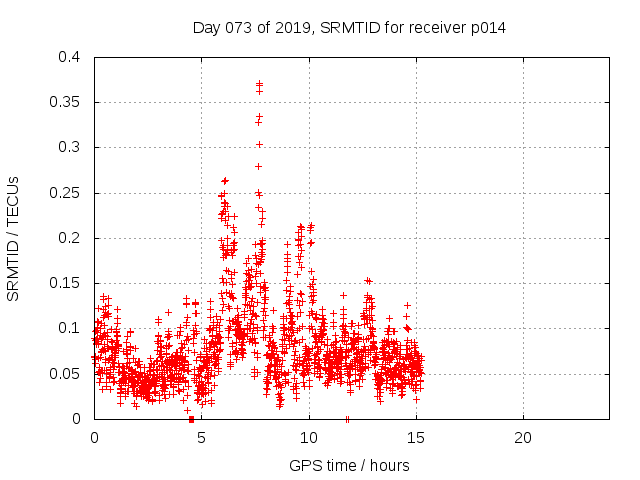 Day 073 of 2019, SRMTID for receiver p014

SRMTID / TECUs

0.4
0.35
0.3
0.25
0.2
0.15
0.1
0.05
0

0
5
10
15
20

GPS time / hours